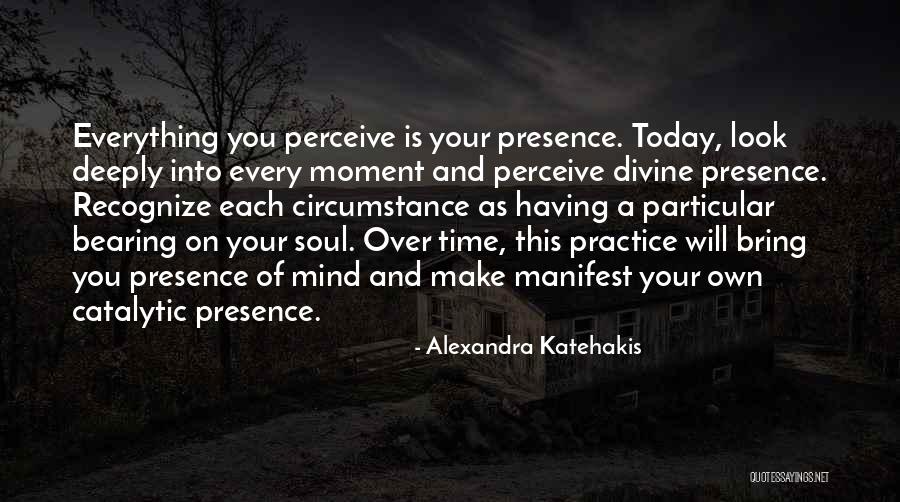 Everything you perceive is your presence. Today, look deeply into every moment and perceive divine presence. Recognize each circumstance as having a particular bearing on your soul. Over time, this practice will bring you presence of mind and make manifest your own catalytic presence.

- Alexandra Katehakis

QUOTESSAYINGS.NET